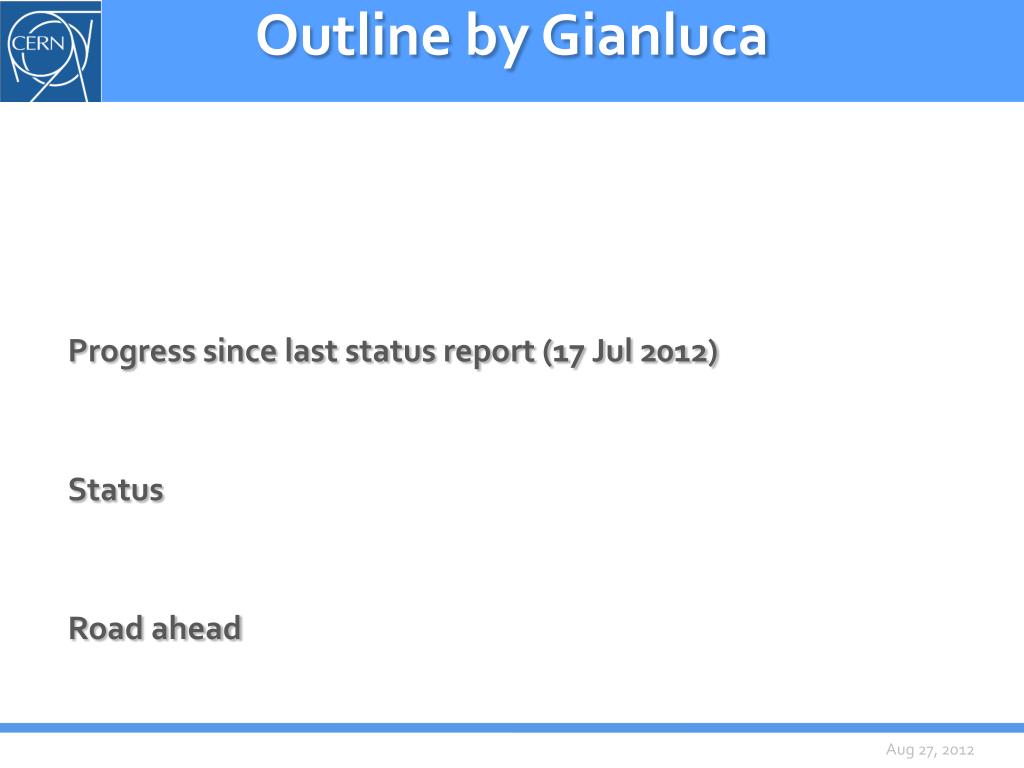 CERN

Outline by Gianluca

Progress since last status report (17 Jul 2012)

Status

Road ahead

Aug 27, 2012